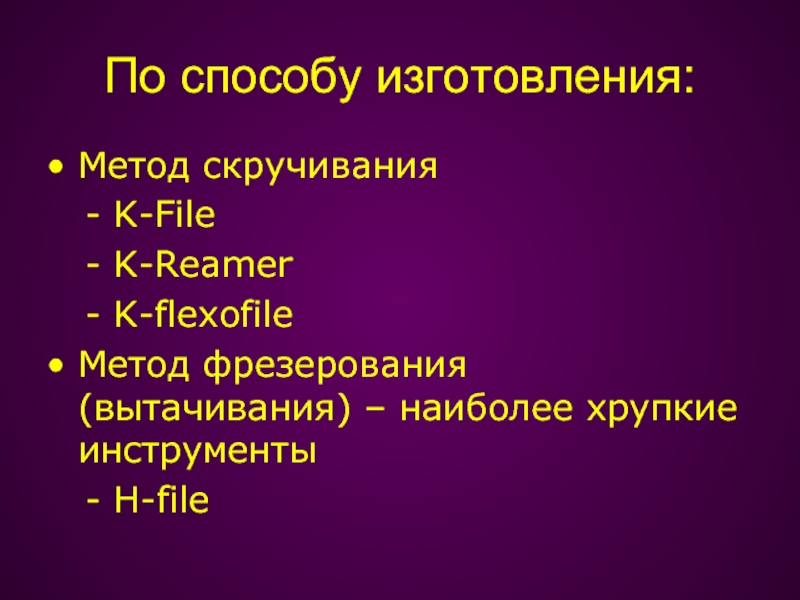 По способу изготовления:

• Метод скручивания
- K-File
- K-Reamer
- K-flexofile
• Метод фрезерования (вытачивания) – наиболее хрупкие инструменты
- H-file